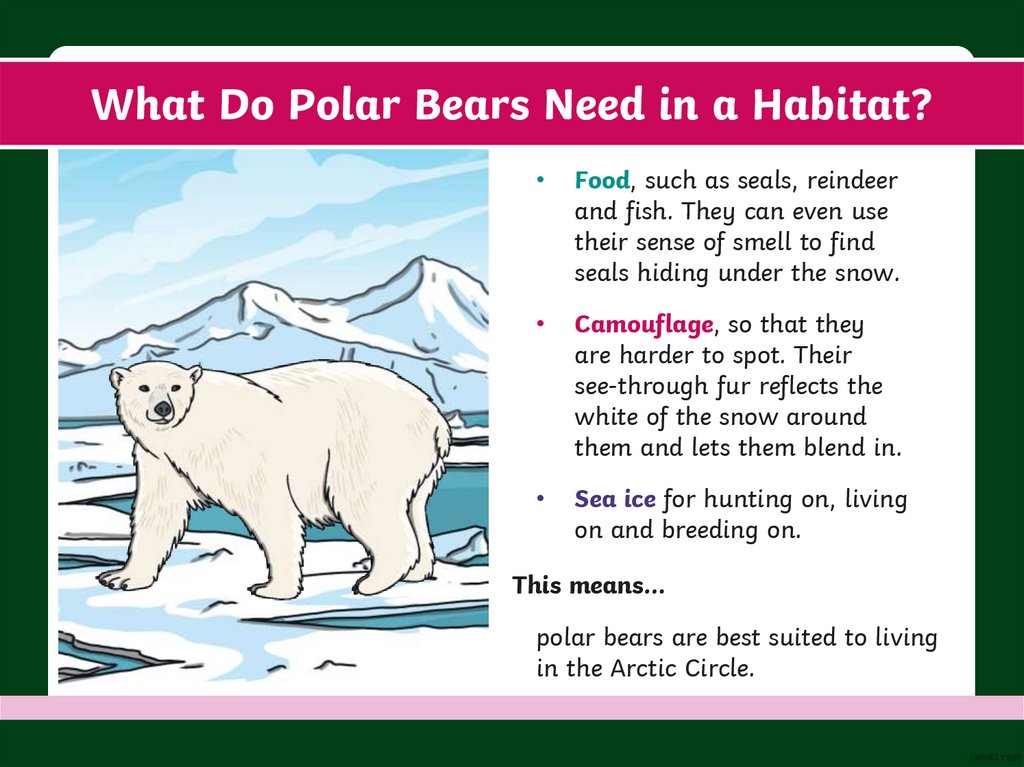 What Do Polar Bears Need in a Habitat?

• Food, such as seals, reindeer and fish. They can even use their sense of smell to find seals hiding under the snow.

• Camouflage, so that they are harder to spot. Their see-through fur reflects the white of the snow around them and lets them blend in.

• Sea ice for hunting on, living on and breeding on.

This means...

polar bears are best suited to living in the Arctic Circle.